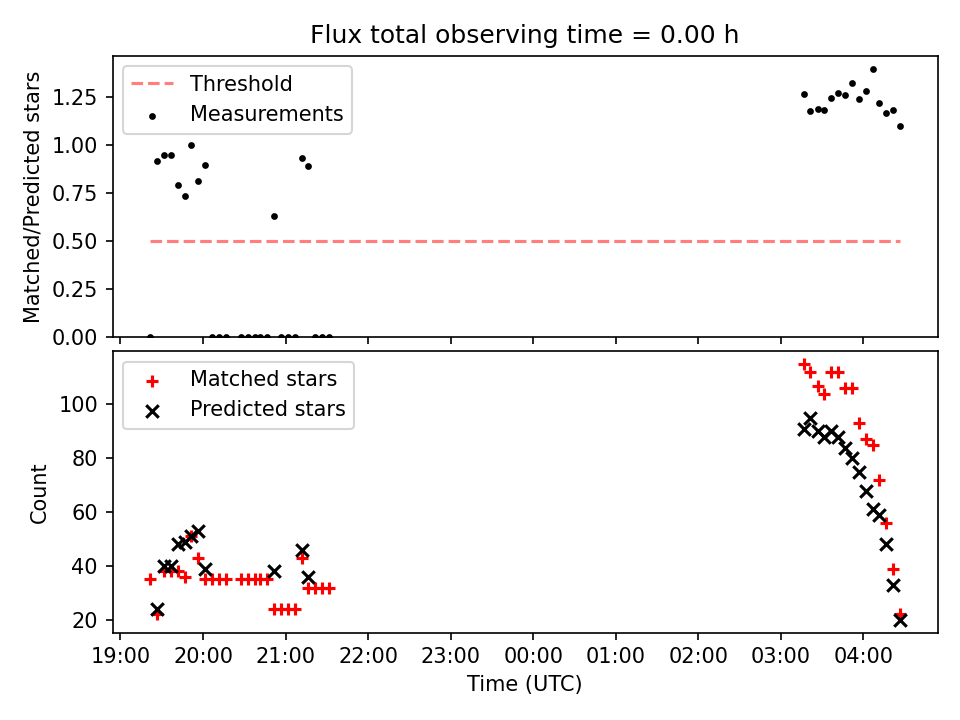 Flux total observing time = 0.00 h

Threshold
Measurements

Matched/Predicted stars

1.25
1.00
0.75
0.50
0.25
0.00

Matched stars
Predicted stars

Count

100
80
60
40
20

19:00 20:00 21:00 22:00 23:00 00:00 01:00 02:00 03:00 04:00

Time (UTC)